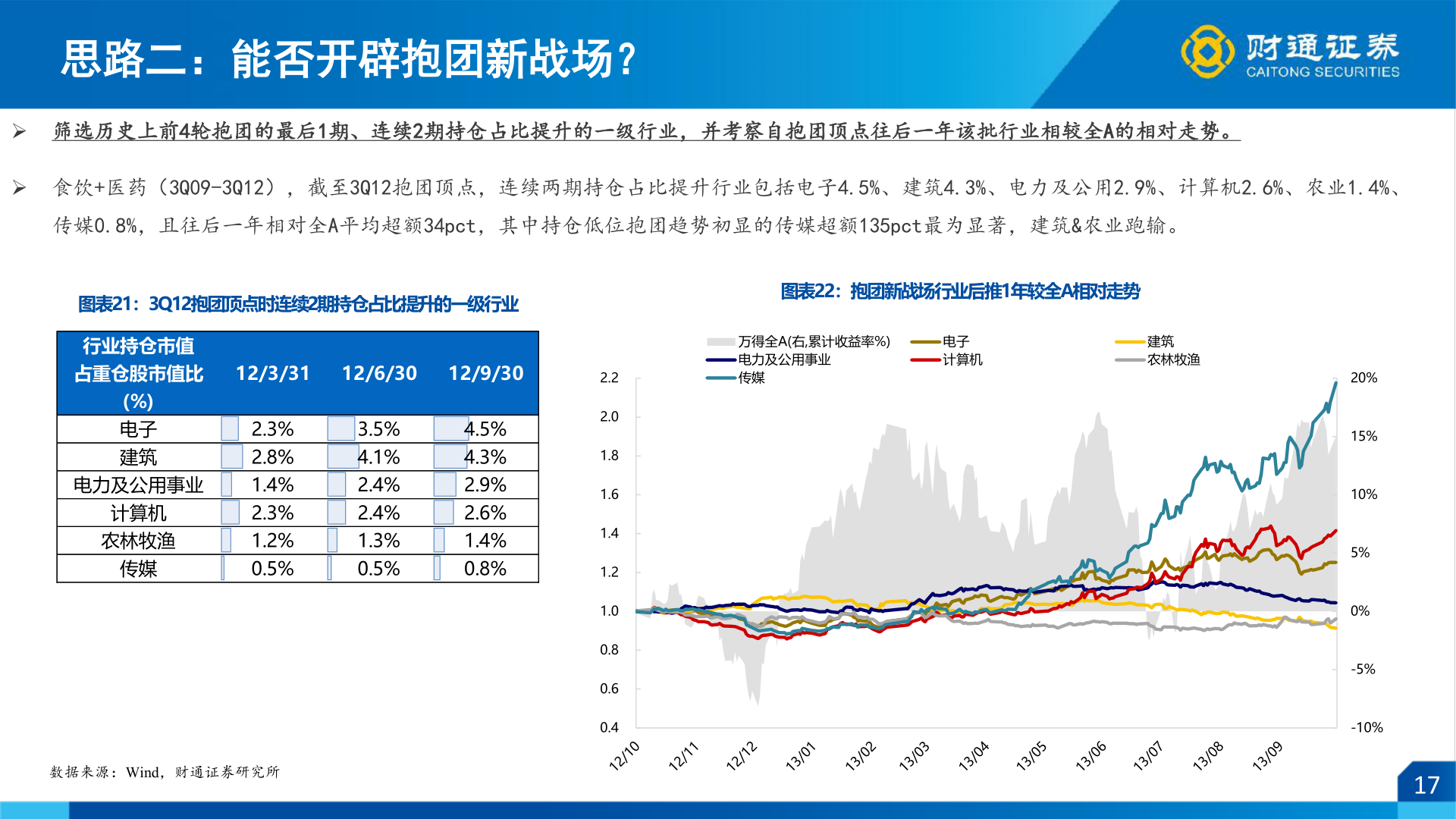 思路二：能否开辟抱团新战场？

财通证券
CAITONG SECURITIES

➢ 筛选历史上前4轮抱团的最后1期、连续2期持仓占比提升的一级行业，并考察自抱团顶点往后一年该批行业相较全A的相对走势。

➢ 食饮+医药（3Q09-3Q12），截至3Q12抱团顶点，连续两期持仓占比提升行业包括电子4.5%、建筑4.3%、电力及公用2.9%、计算机2.6%、农业1.4%、传媒0.8%，且往后一年相对全A平均超额34pct，其中持仓低位抱团趋势初显的传媒超额135pct最为显著，建筑&农业跑输。

图表21：3Q12抱团顶点时连续2期持仓占比提升的一级行业

| 行业持仓市值占重仓股市值比(%) | 12/3/31 | 12/6/30 | 12/9/30 |
|---|---|---|---|
| 电子 | 2.3% | 3.5% | 4.5% |
| 建筑 | 2.8% | 4.1% | 4.3% |
| 电力及公用事业 | 1.4% | 2.4% | 2.9% |
| 计算机 | 2.3% | 2.4% | 2.6% |
| 农林牧渔 | 1.2% | 1.3% | 1.4% |
| 传媒 | 0.5% | 0.5% | 0.8% |

图表22：抱团新战场行业后推1年较全A相对走势

万得全A(右,累计收益率%)
电子
建筑
电力及公用事业
计算机
农林牧渔
传媒

2.2
2.0
1.8
1.6
1.4
1.2
1.0
0.8
0.6
0.4

20%
15%
10%
5%
0%
-5%
-10%

12/10
12/11
12/12
13/01
13/02
13/03
13/04
13/05
13/06
13/07
13/08
13/09

数据来源：Wind，财通证券研究所

17